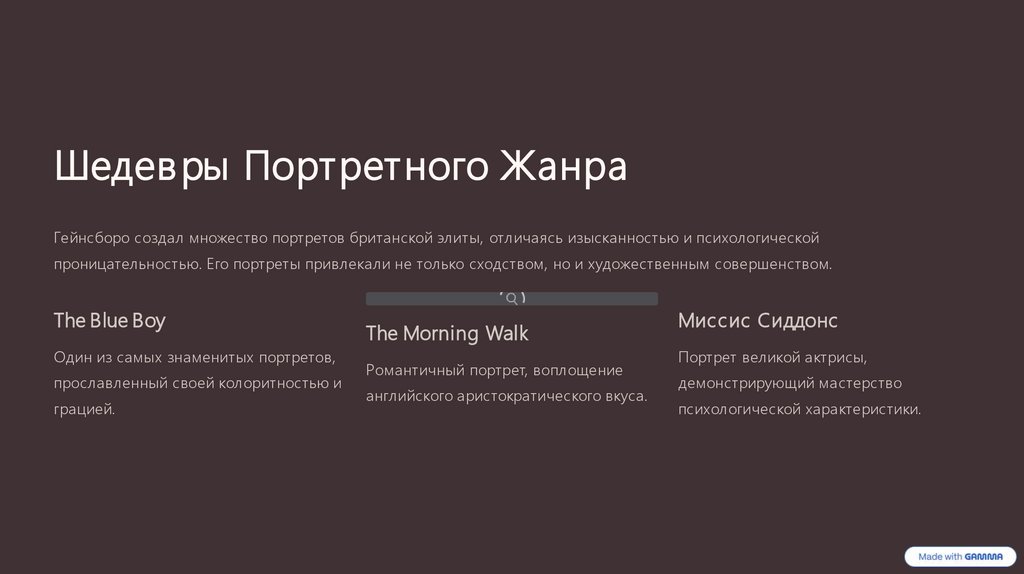 Шедевры Портретного Жанра

Гейнсборо создал множество портретов британской элиты, отличаясь изысканностью и психологической проницательностью. Его портреты привлекали не только сходством, но и художественным совершенством.

The Blue Boy

Один из самых знаменитых портретов, прославленный своей колоритностью и грацией.

The Morning Walk

Романтичный портрет, воплощение английского аристократического вкуса.

Миссис Сиддонс

Портрет великой актрисы, демонстрирующий мастерство психологической характеристики.

Made with GAMMA